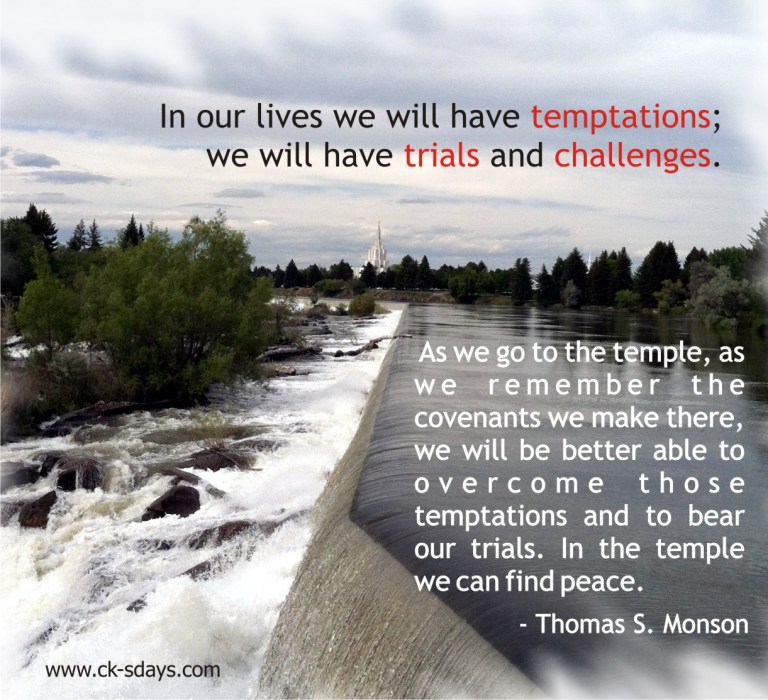 In our lives we will have temptations; we will have trials and challenges.

As we go to the temple, as we remember the covenants we make there, we will be better able to overcome those temptations and to bear our trials. In the temple we can find peace.

- Thomas S. Monson

www.ck-sdays.com